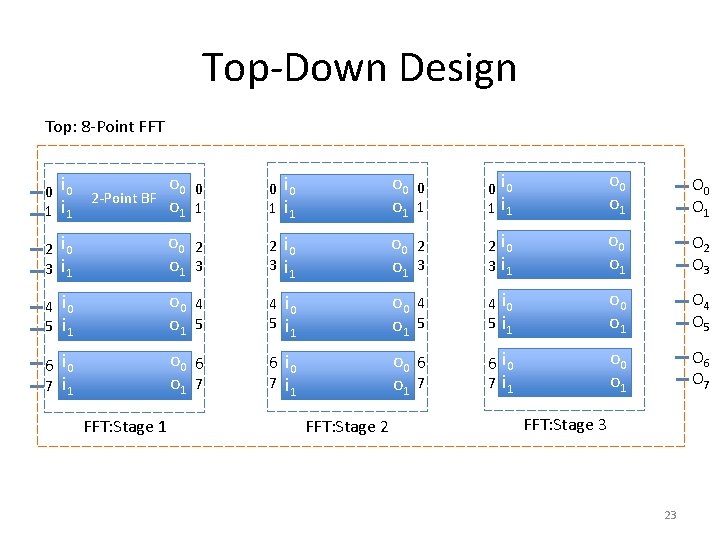 Top-Down Design

Top: 8-Point FFT

0 $i_0$ 2-Point BF $o_0$ 0
1 $i_1$ $o_1$ 1
2 $i_0$ $o_0$ 2
3 $i_1$ $o_1$ 3
4 $i_0$ $o_0$ 4
5 $i_1$ $o_1$ 5
6 $i_0$ $o_0$ 6
7 $i_1$ $o_1$ 7

FFT:Stage 1

0 $i_0$ $o_0$ 0
1 $i_1$ $o_1$ 1
2 $i_0$ $o_0$ 2
3 $i_1$ $o_1$ 3
4 $i_0$ $o_0$ 4
5 $i_1$ $o_1$ 5
6 $i_0$ $o_0$ 6
7 $i_1$ $o_1$ 7

FFT:Stage 2

0 $i_0$ $o_0$
1 $i_1$ $o_1$
2 $i_0$ $o_0$
3 $i_1$ $o_1$
4 $i_0$ $o_0$
5 $i_1$ $o_1$
6 $i_0$ $o_0$
7 $i_1$ $o_1$

FFT:Stage 3

$O_0$
$O_1$
$O_2$
$O_3$
$O_4$
$O_5$
$O_6$
$O_7$

23